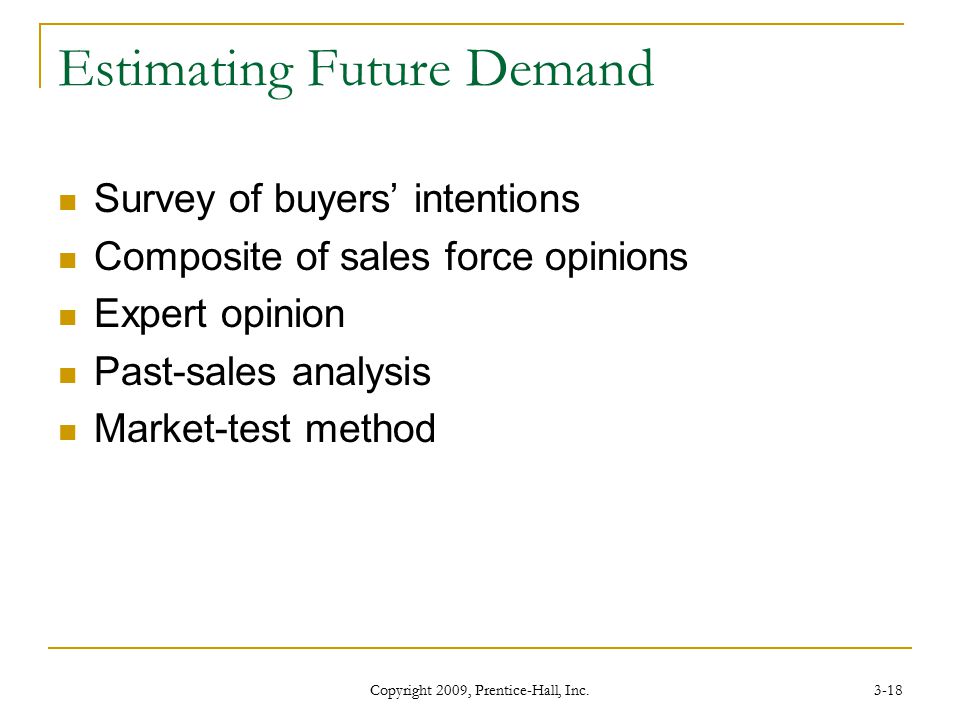 Estimating Future Demand

- Survey of buyers’ intentions
- Composite of sales force opinions
- Expert opinion
- Past-sales analysis
- Market-test method

Copyright 2009, Prentice-Hall, Inc.

3-18